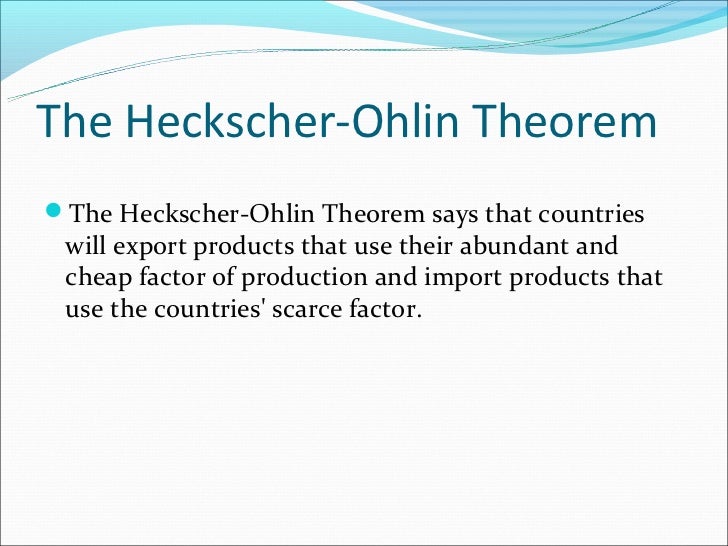 The Heckscher-Ohlin Theorem

The Heckscher-Ohlin Theorem says that countries will export products that use their abundant and cheap factor of production and import products that use the countries' scarce factor.